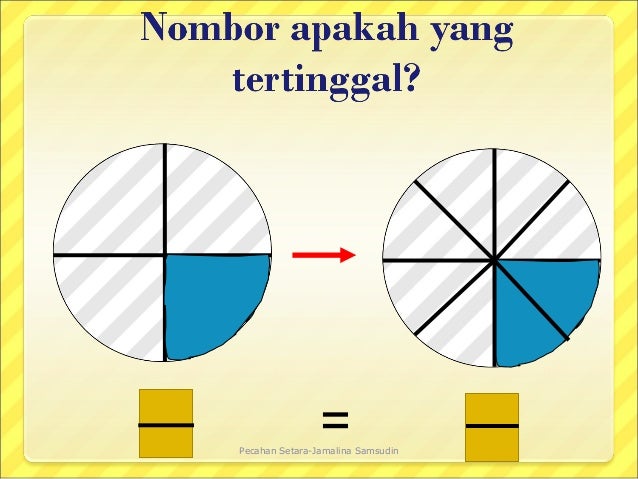 Nombor apakah yang tertinggal?

=

Pecahan Setara-Jamalina Samsudin